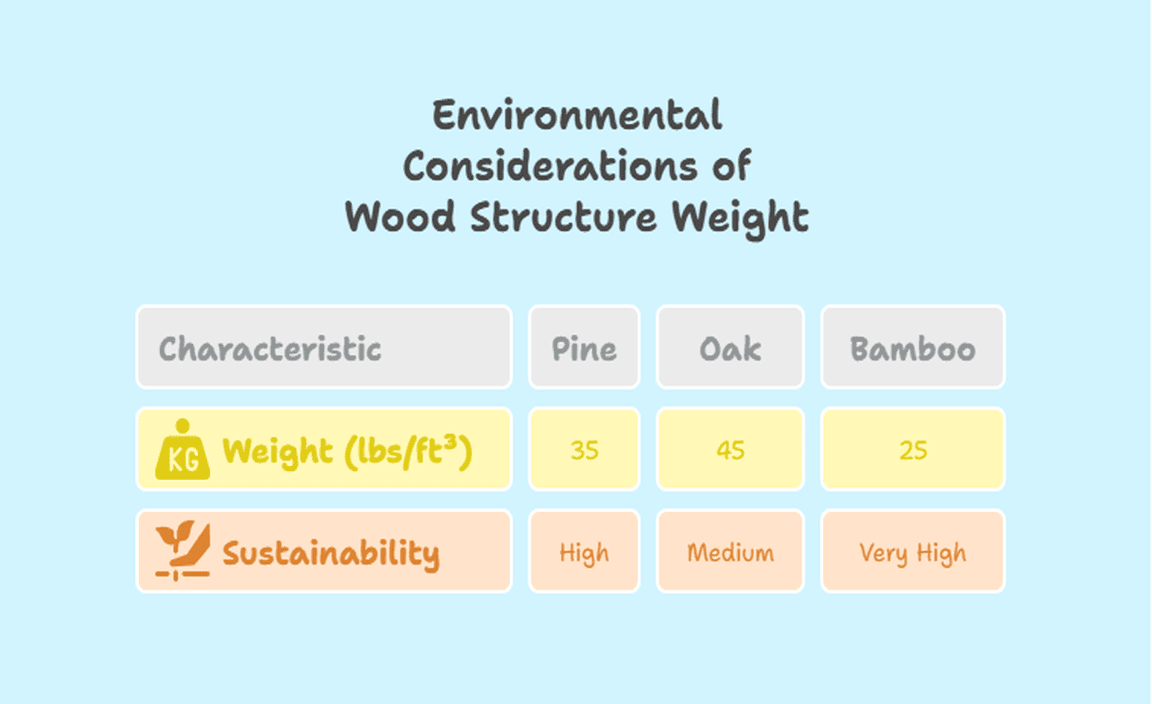 Environmental Considerations of Wood Structure Weight

| Characteristic | Pine | Oak | Bamboo |
|---|---|---|---|
| KG Weight (lbs/ft³) | 35 | 45 | 25 |
| Sustainability | High | Medium | Very High |